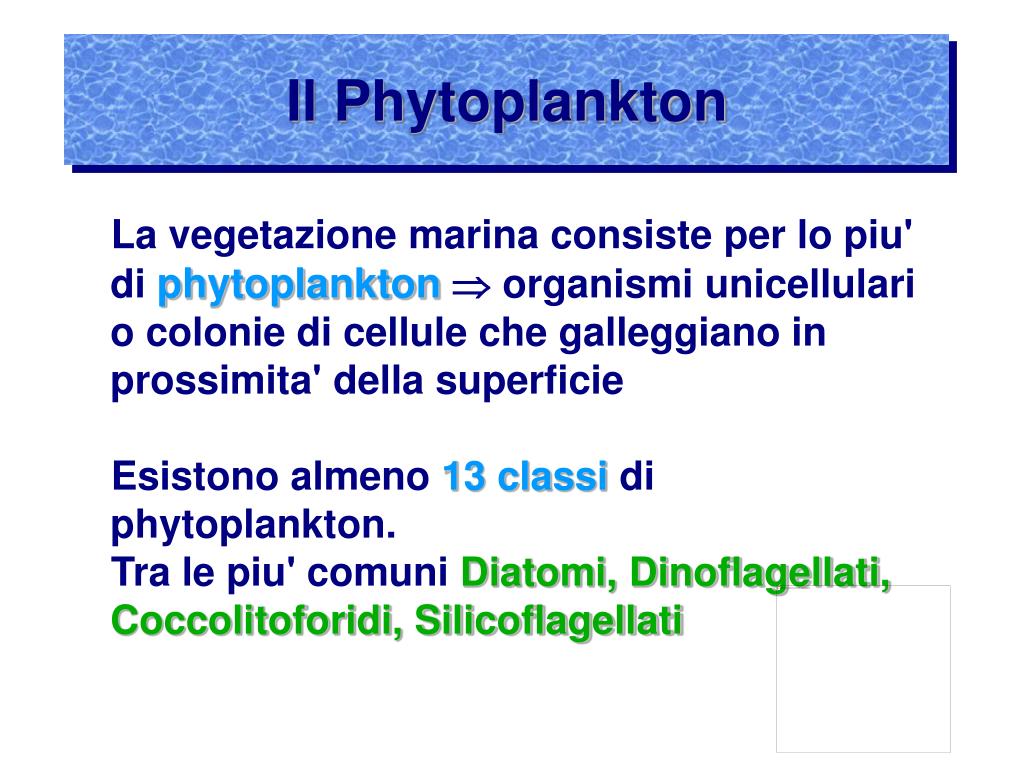 Il Phytoplankton

La vegetazione marina consiste per lo piu' di phytoplankton $\Rightarrow$ organismi unicellulari o colonie di cellule che galleggiano in prossimita' della superficie

Esistono almeno 13 classi di phytoplankton.
Tra le piu' comuni Diatomi, Dinoflagellati, Coccolitoforidi, Silicoflagellati